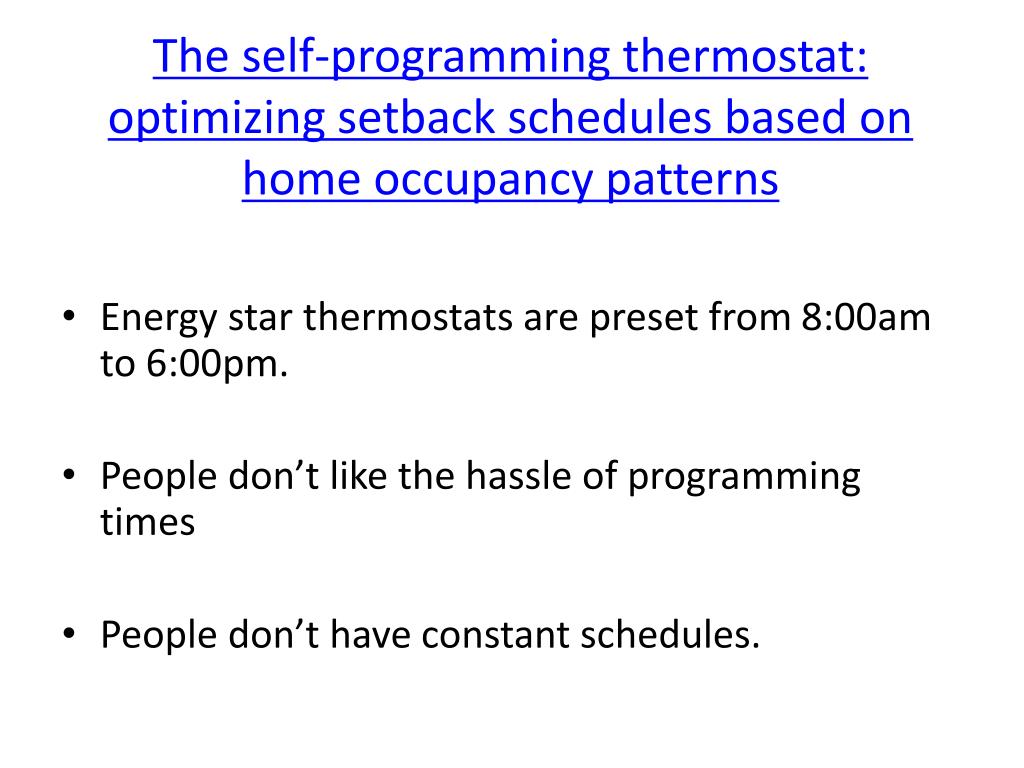 The self-programming thermostat: optimizing setback schedules based on home occupancy patterns

• Energy star thermostats are preset from 8:00am to 6:00pm.

• People don’t like the hassle of programming times

• People don’t have constant schedules.